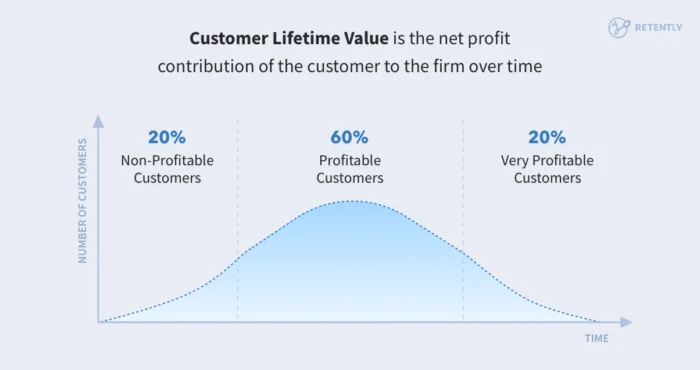 RETENTLY

Customer Lifetime Value is the net profit contribution of the customer to the firm over time

NUMBER OF CUSTOMERS

20%
Non-Profitable Customers

60%
Profitable Customers

20%
Very Profitable Customers

TIME